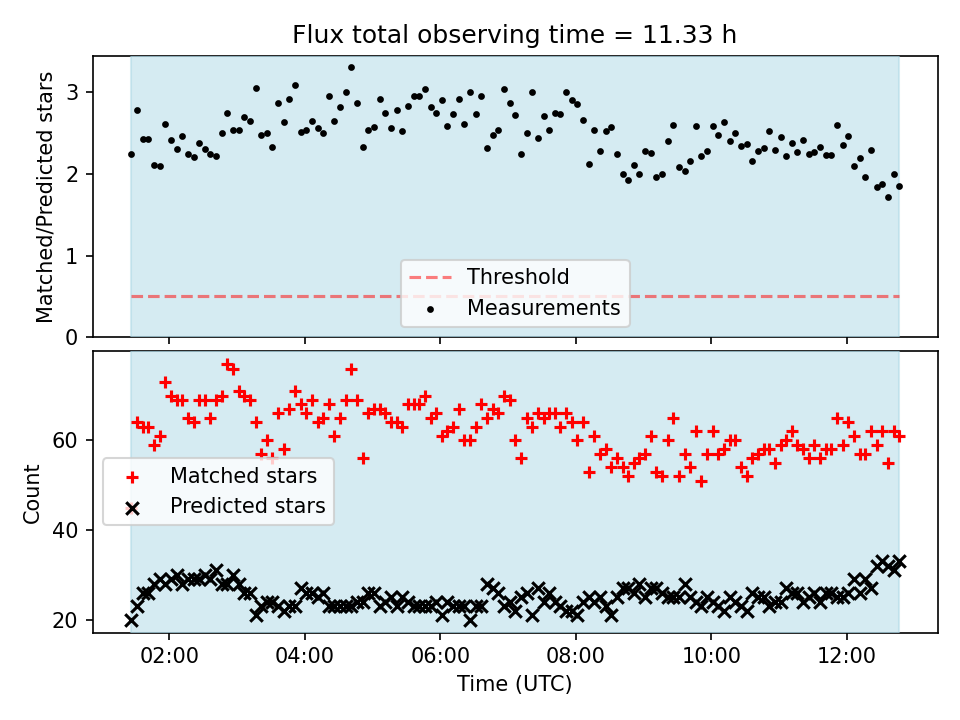 Flux total observing time = 11.33 h

Matched/Predicted stars

3
2
1
0

Threshold
Measurements

Count

60
40
20

Matched stars
Predicted stars

02:00 04:00 06:00 08:00 10:00 12:00
Time (UTC)